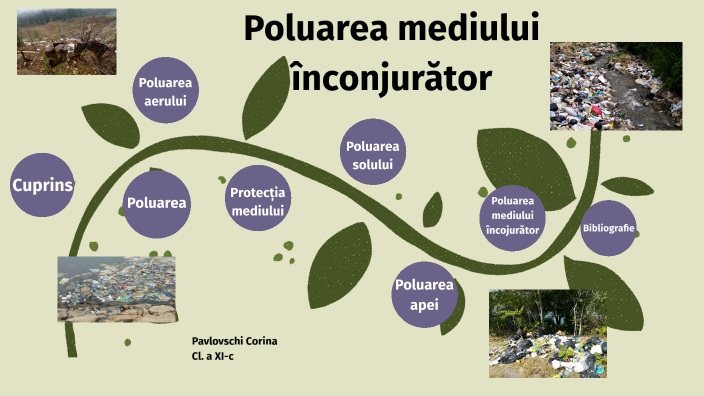 Poluarea mediului înconjurător

Poluarea aerului

Cuprins

Poluarea

Protecția mediului

Poluarea solului

Poluarea mediului încojurător

Bibliografie

Poluarea apei

Pavlovschi Corina
Cl. a XI-c